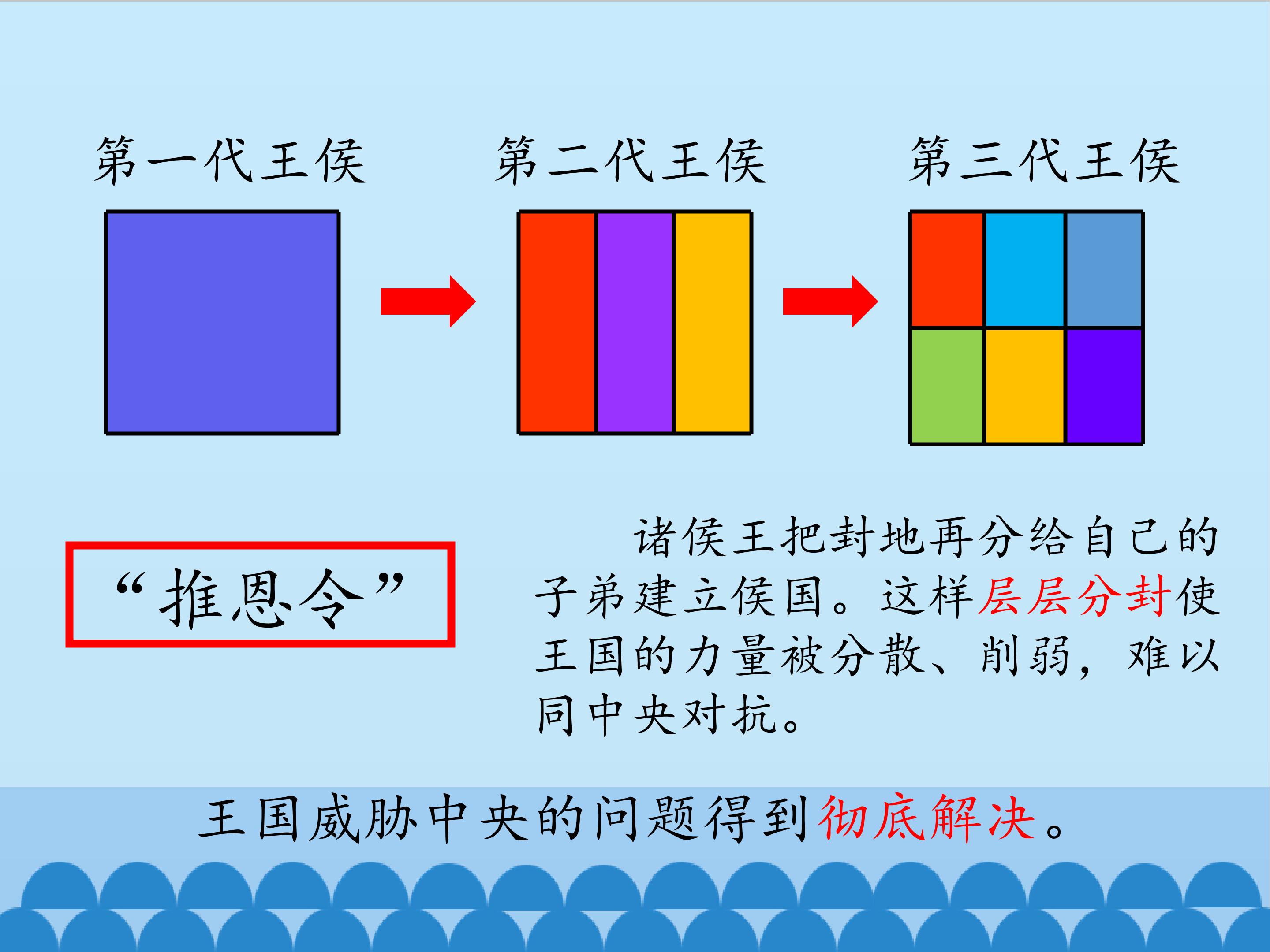 第一代王侯

第二代王侯

第三代王侯

“推恩令”

诸侯王把封地再分给自己的子弟建立侯国。这样层层分封使王国的力量被分散、削弱，难以同中央对抗。

王国威胁中央的问题得到彻底解决。